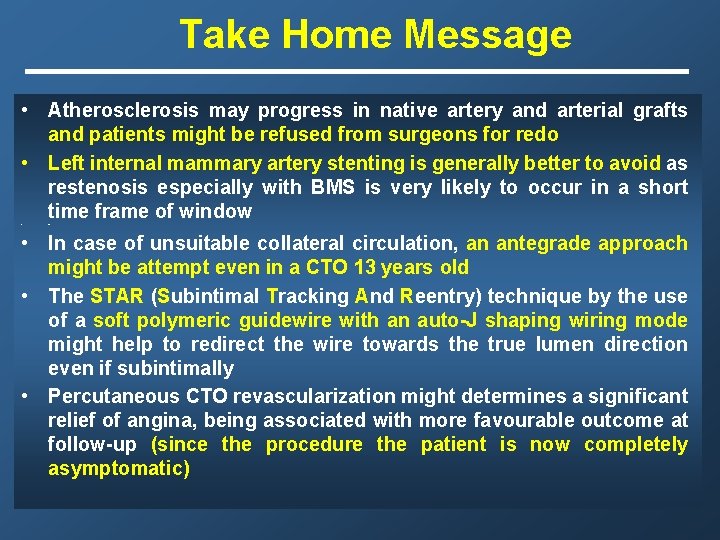 Take Home Message

• Atherosclerosis may progress in native artery and arterial grafts and patients might be refused from surgeons for redo
• Left internal mammary artery stenting is generally better to avoid as restenosis especially with BMS is very likely to occur in a short time frame of window
• In case of unsuitable collateral circulation, an antegrade approach might be attempt even in a CTO 13 years old
• The STAR (Subintimal Tracking And Reentry) technique by the use of a soft polymeric guidewire with an auto-J shaping wiring mode might help to redirect the wire towards the true lumen direction even if subintimally
• Percutaneous CTO revascularization might determines a significant relief of angina, being associated with more favourable outcome at follow-up (since the procedure the patient is now completely asymptomatic)